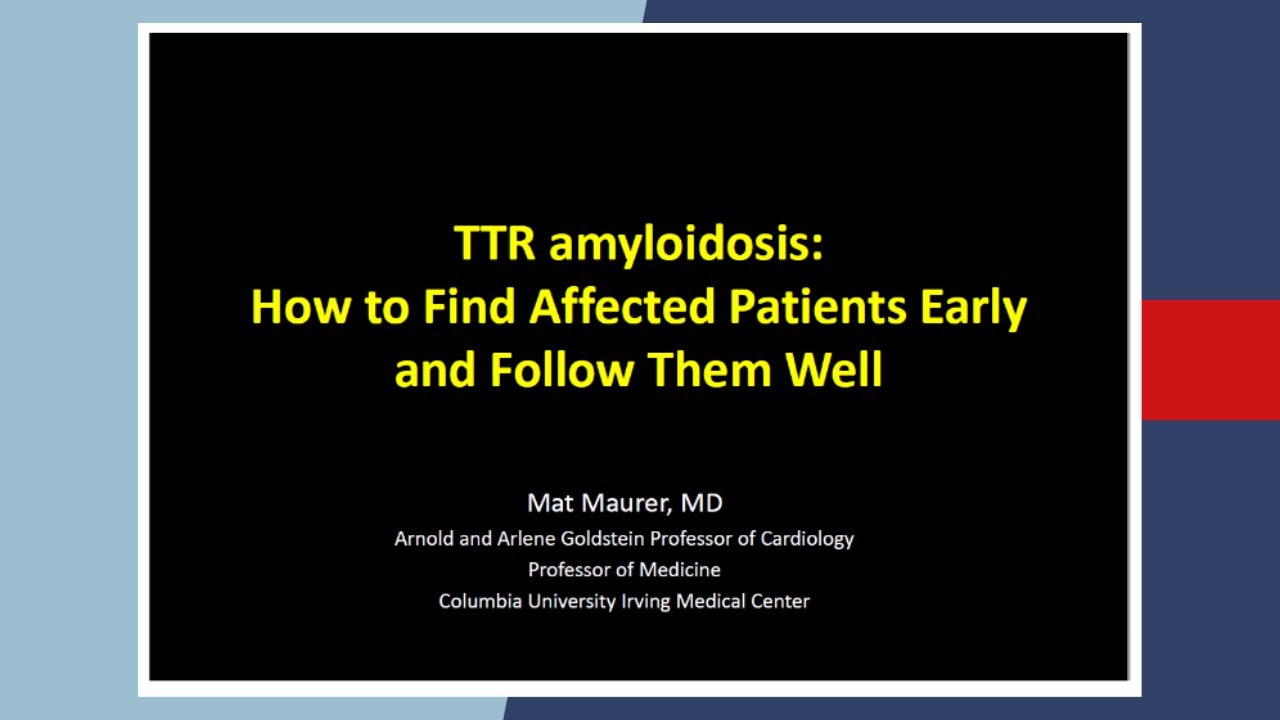 TTR amyloidosis:
How to Find Affected Patients Early and Follow Them Well

Mat Maurer, MD
Arnold and Arlene Goldstein Professor of Cardiology
Professor of Medicine
Columbia University Irving Medical Center